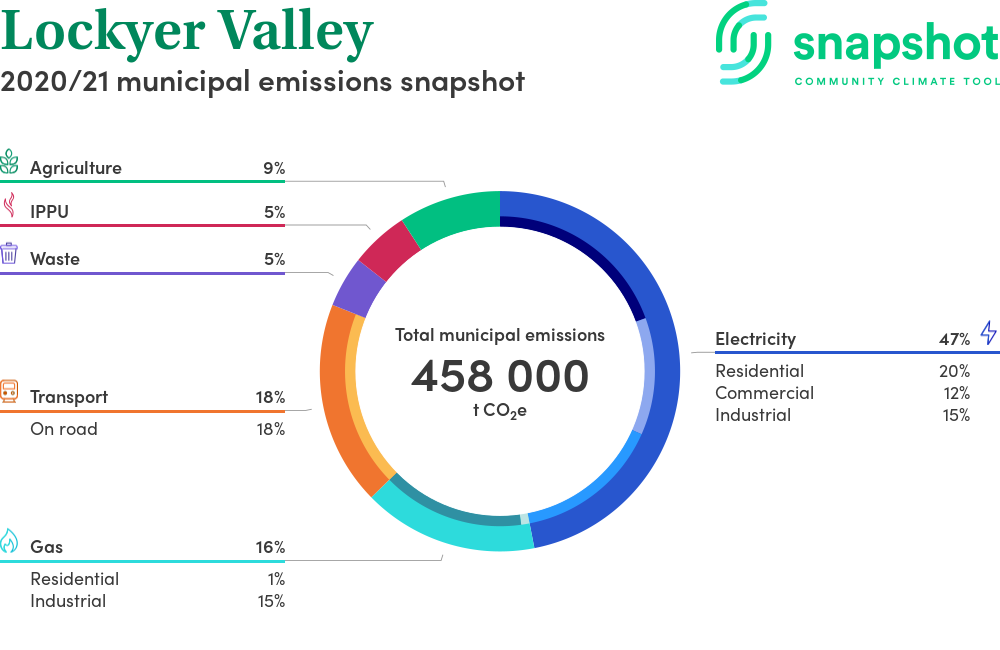 Lockyer Valley
2020/21 municipal emissions snapshot

snapshot
COMMUNITY CLIMATE TOOL

Agriculture 9%

IPPU 5%

Waste 5%

Transport 18%
On road 18%

Gas 16%
Residential 1%
Industrial 15%

Total municipal emissions
458 000
t $CO_2e$

Electricity 47%
Residential 20%
Commercial 12%
Industrial 15%